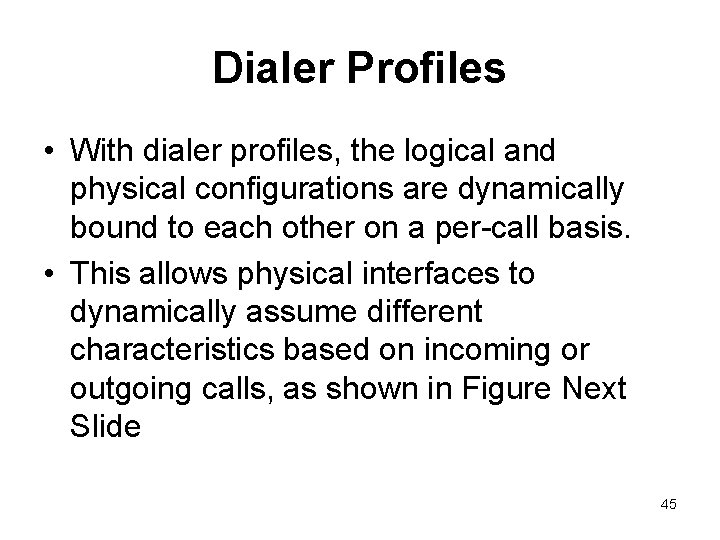 Dialer Profiles

• With dialer profiles, the logical and physical configurations are dynamically bound to each other on a per-call basis.
• This allows physical interfaces to dynamically assume different characteristics based on incoming or outgoing calls, as shown in Figure Next Slide

45